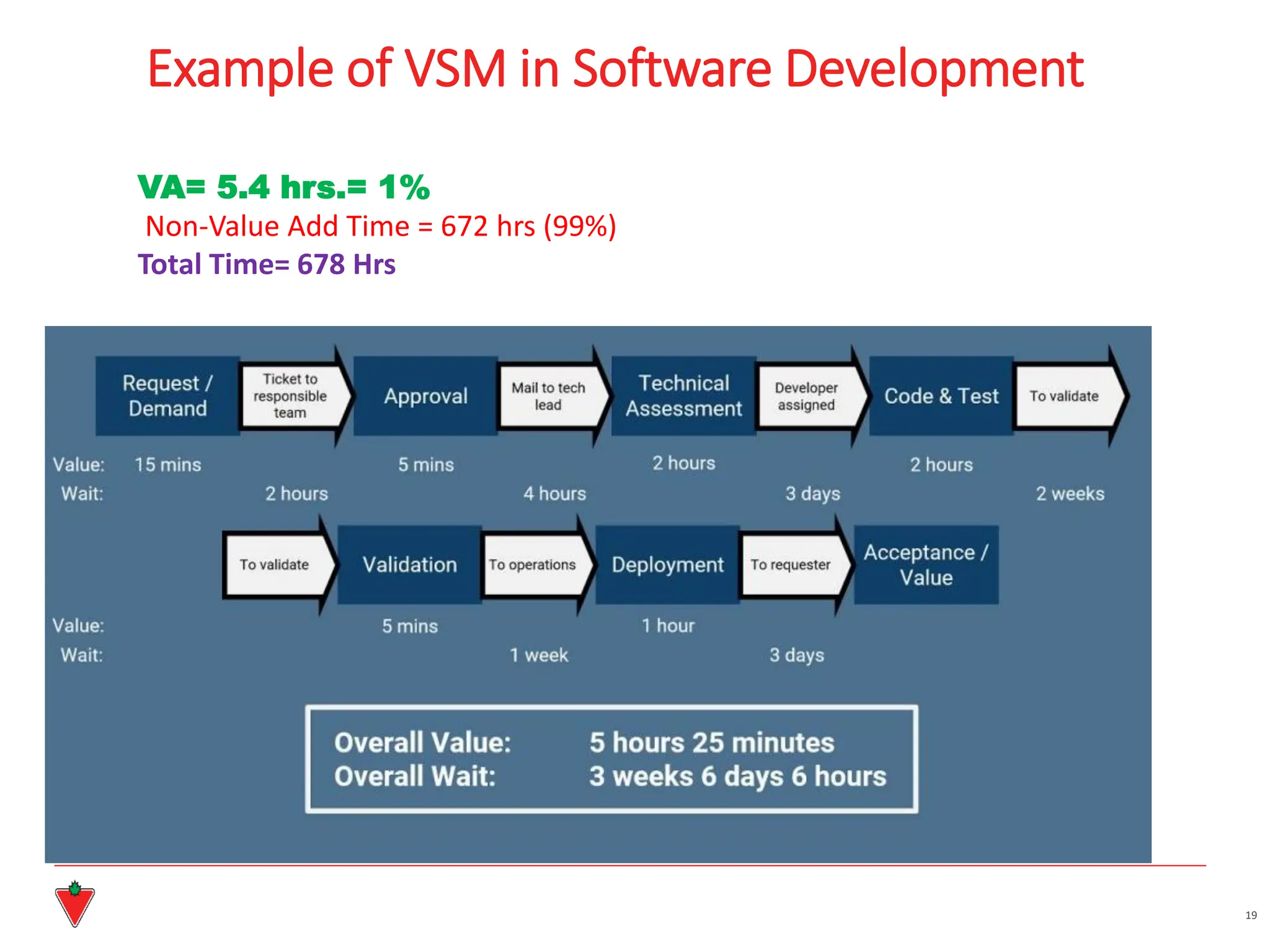 Example of VSM in Software Development

VA= 5.4 hrs.= 1%
Non-Value Add Time = 672 hrs (99%)
Total Time= 678 Hrs

Request / Demand
Ticket to responsible team
Approval
Mail to tech lead
Technical Assessment
Developer assigned
Code & Test
To validate

Value: 15 mins 5 mins 2 hours 2 hours
Wait: 2 hours 4 hours 3 days 2 weeks

To validate
Validation
To operations
Deployment
To requester
Acceptance / Value

Value: 5 mins 1 hour
Wait: 1 week 3 days

Overall Value: 5 hours 25 minutes
Overall Wait: 3 weeks 6 days 6 hours

19